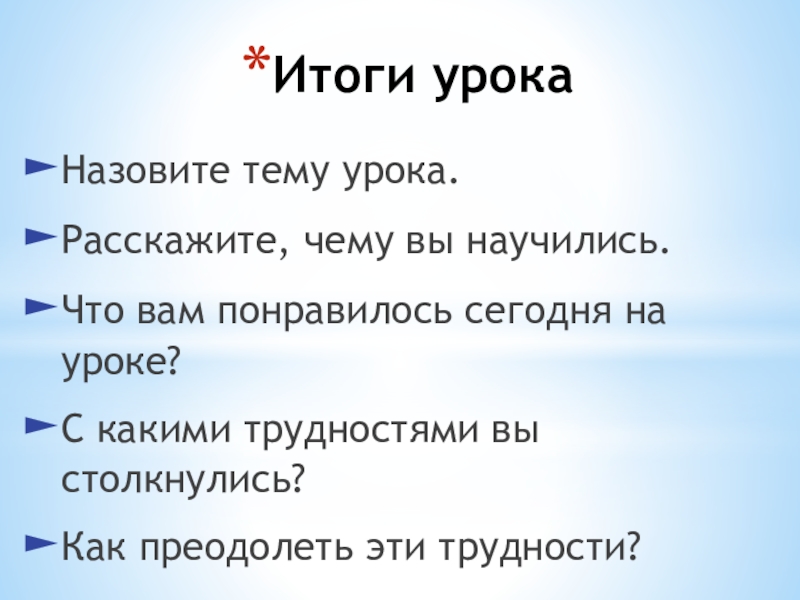 *Итоги урока

►Назовите тему урока.

►Расскажите, чему вы научились.

►Что вам понравилось сегодня на уроке?

►С какими трудностями вы столкнулись?

►Как преодолеть эти трудности?